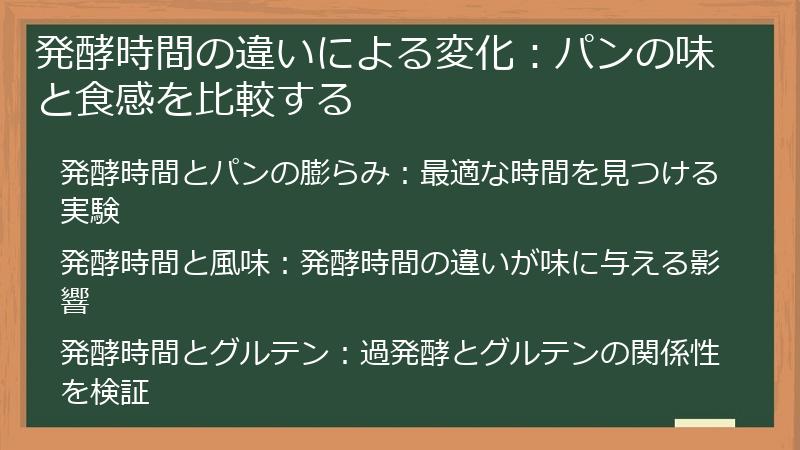 発酵時間の違いによる変化：パンの味と食感を比較する

発酵時間とパンの膨らみ：最適な時間を見つける実験

発酵時間と風味：発酵時間の違いが味に与える影響

発酵時間とグルテン：過発酵とグルテンの関係性を検証